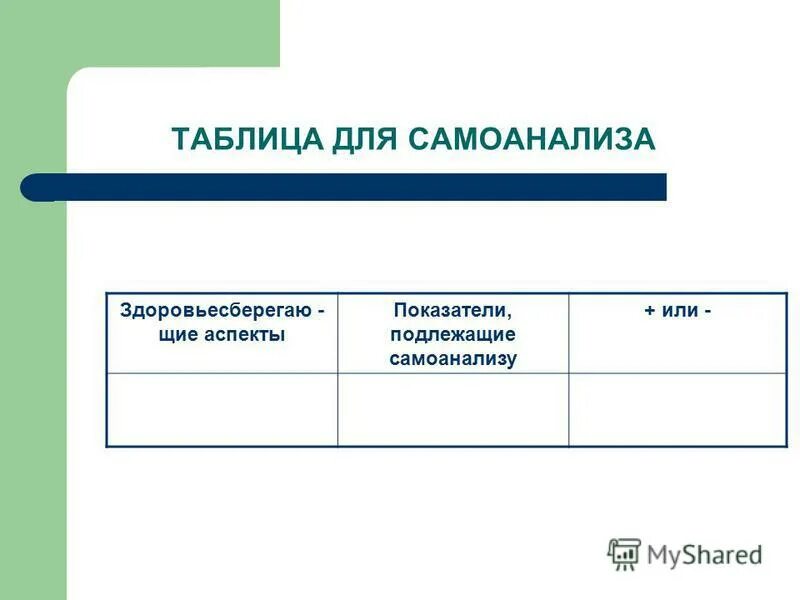 ТАБЛИЦА ДЛЯ САМОАНАЛИЗА

| Здоровьесберегаю - щие аспекты | Показатели, подлежащие самоанализу | + или - |
|---|---|---|
| | | |

MyShared